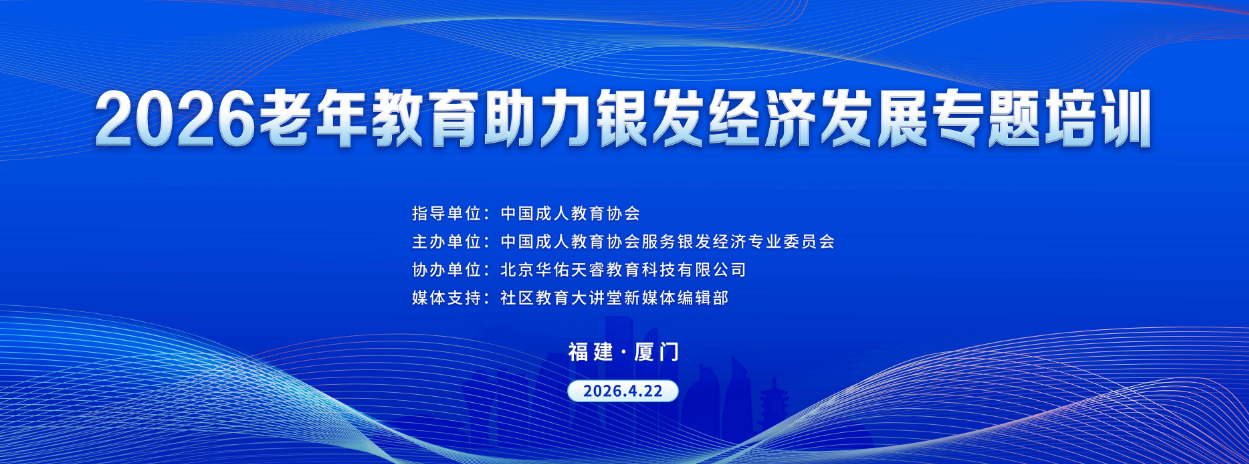 2026老年教育助力银发经济发展专题培训

指导单位：中国成人教育协会
主办单位：中国成人教育协会服务银发经济专业委员会
协办单位：北京华佑天睿教育科技有限公司
媒体支持：社区教育大讲堂新媒体编辑部

福建·厦门

2026.4.22